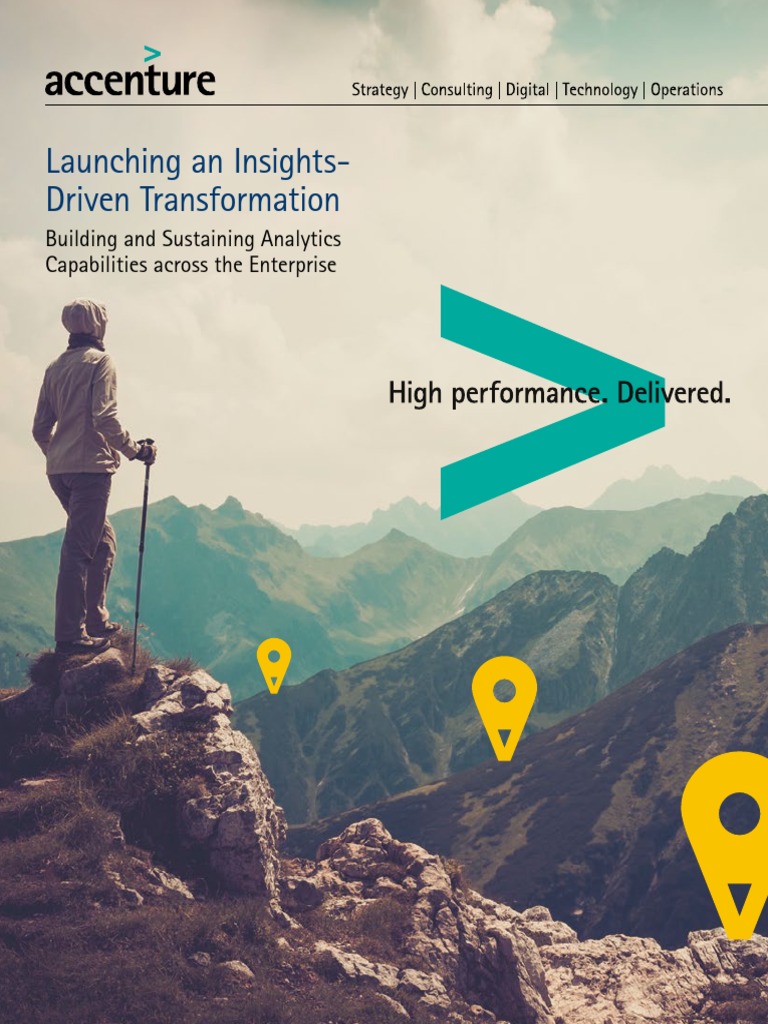 accenture

Strategy | Consulting | Digital | Technology | Operations

Launching an Insights-Driven Transformation

Building and Sustaining Analytics Capabilities across the Enterprise

High performance. Delivered.